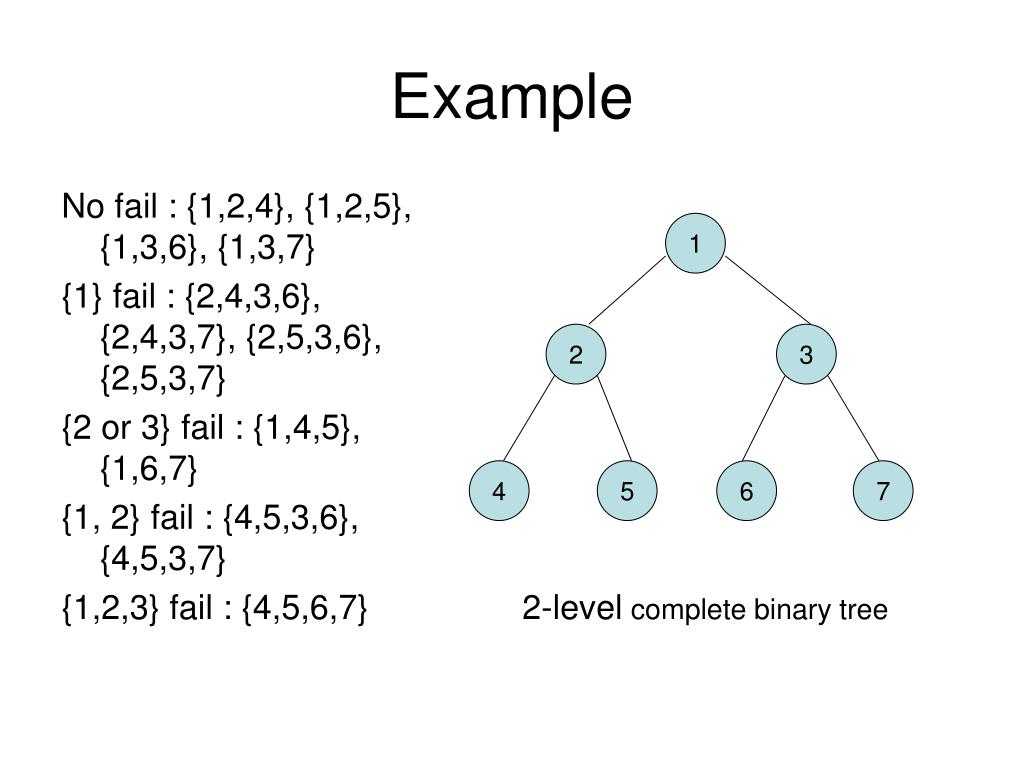 Example

No fail : {1,2,4}, {1,2,5}, {1,3,6}, {1,3,7}

{1} fail : {2,4,3,6}, {2,4,3,7}, {2,5,3,6}, {2,5,3,7}

{2 or 3} fail : {1,4,5}, {1,6,7}

{1, 2} fail : {4,5,3,6}, {4,5,3,7}

{1,2,3} fail : {4,5,6,7}

1

2

3

4

5

6

7

2-level complete binary tree